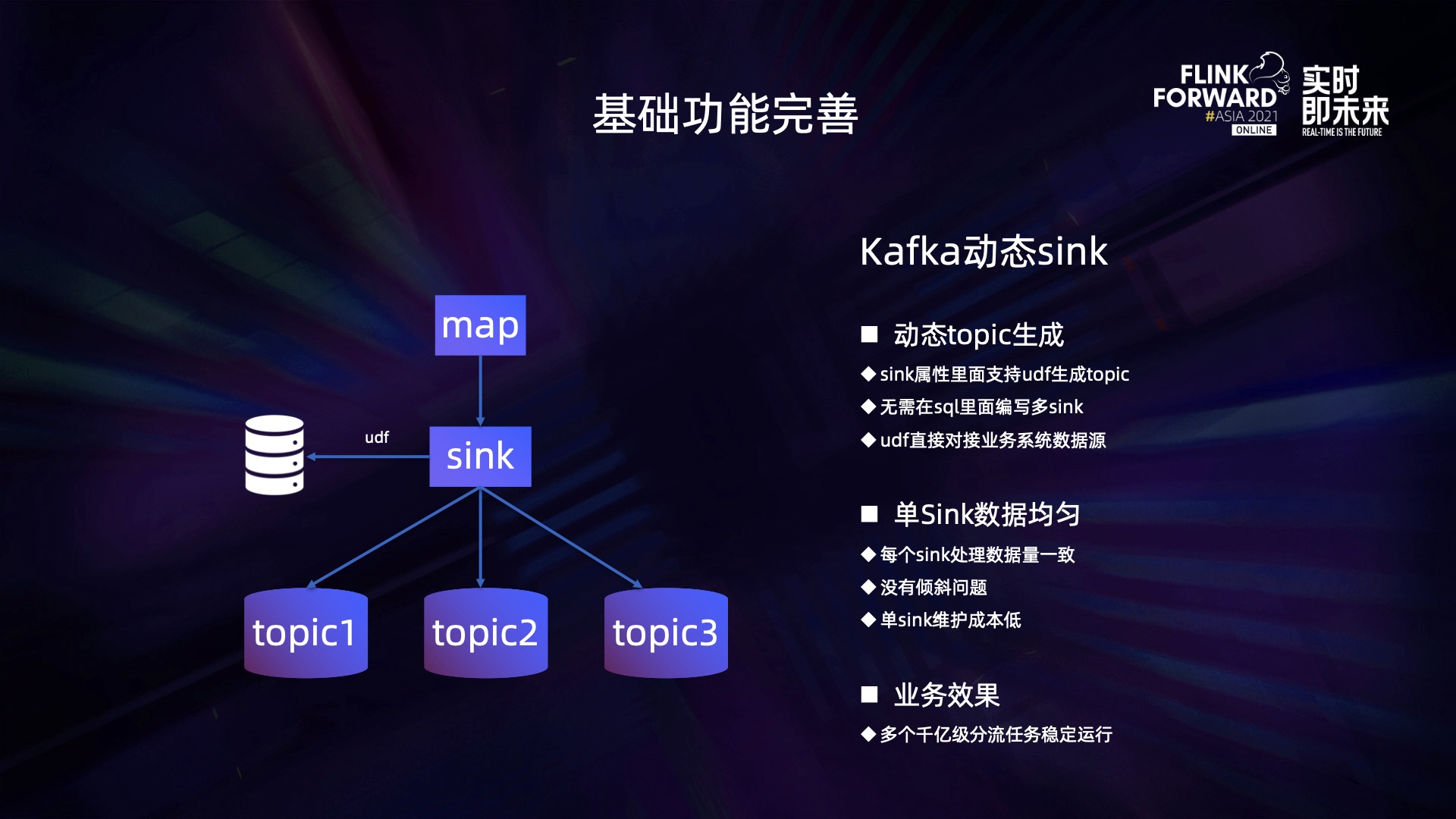 基础功能完善

FLINK FORWARD #ASIA 2021 ONLINE 实时即未来 REAL-TIME IS THE FUTURE

map

udf

sink

topic1

topic2

topic3

Kafka动态sink

■ 动态topic生成

◆ sink属性里面支持udf生成topic

◆ 无需在sql里面编写多sink

◆ udf直接对接业务系统数据源

■ 单Sink数据均匀

◆ 每个sink处理数据量一致

◆ 没有倾斜问题

◆ 单sink维护成本低

■ 业务效果

◆ 多个千亿级分流任务稳定运行